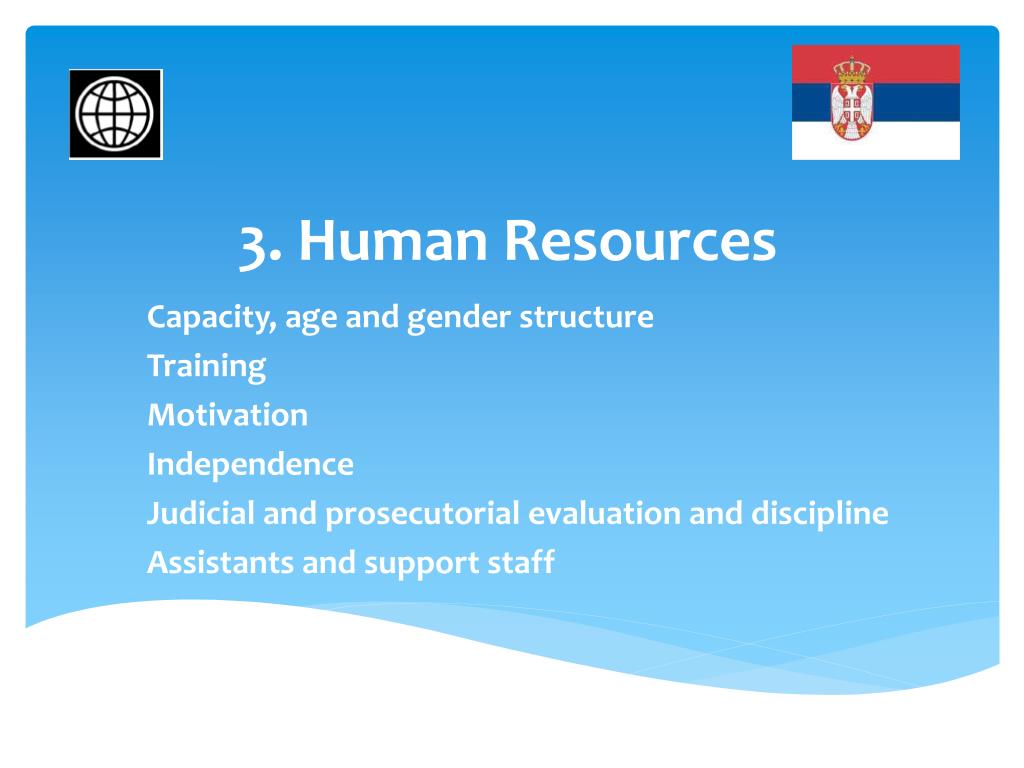 3. Human Resources

Capacity, age and gender structure
Training
Motivation
Independence
Judicial and prosecutorial evaluation and discipline
Assistants and support staff